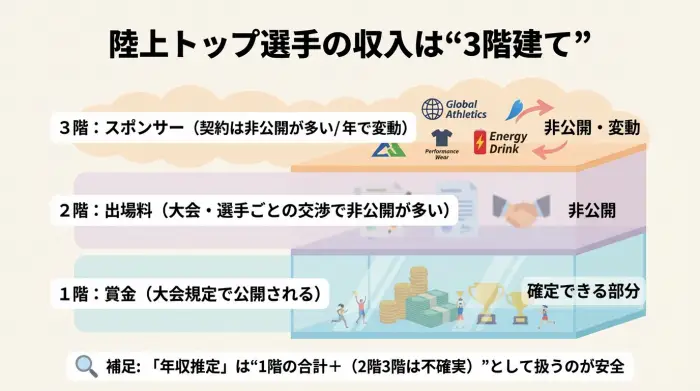 陸上トップ選手の収入は“3階建て”

3階：スポンサー（契約は非公開が多い/年で変動）

Global Athletics

Performance Wear

Energy Drink

非公開・変動

2階：出場料（大会・選手ごとの交渉で非公開が多い）

非公開

1階：賞金（大会規定で公開される）

確定できる部分

補足：「年収推定」は“1階の合計＋（2階3階は不確実）”として扱うのが安全